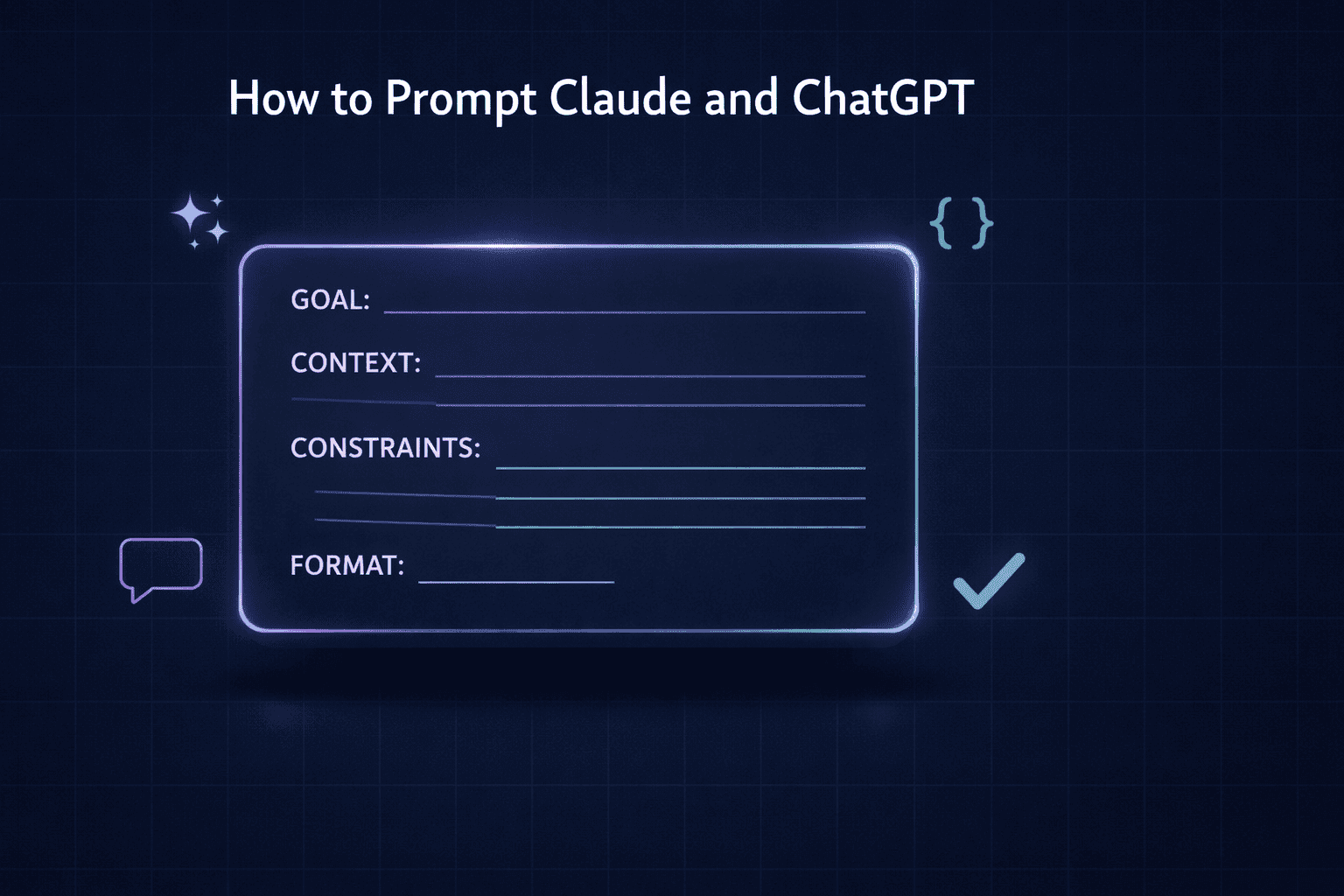 How to Prompt Claude and ChatGPT

{ }

GOAL:

CONTEXT:

CONSTRAINTS:

FORMAT: